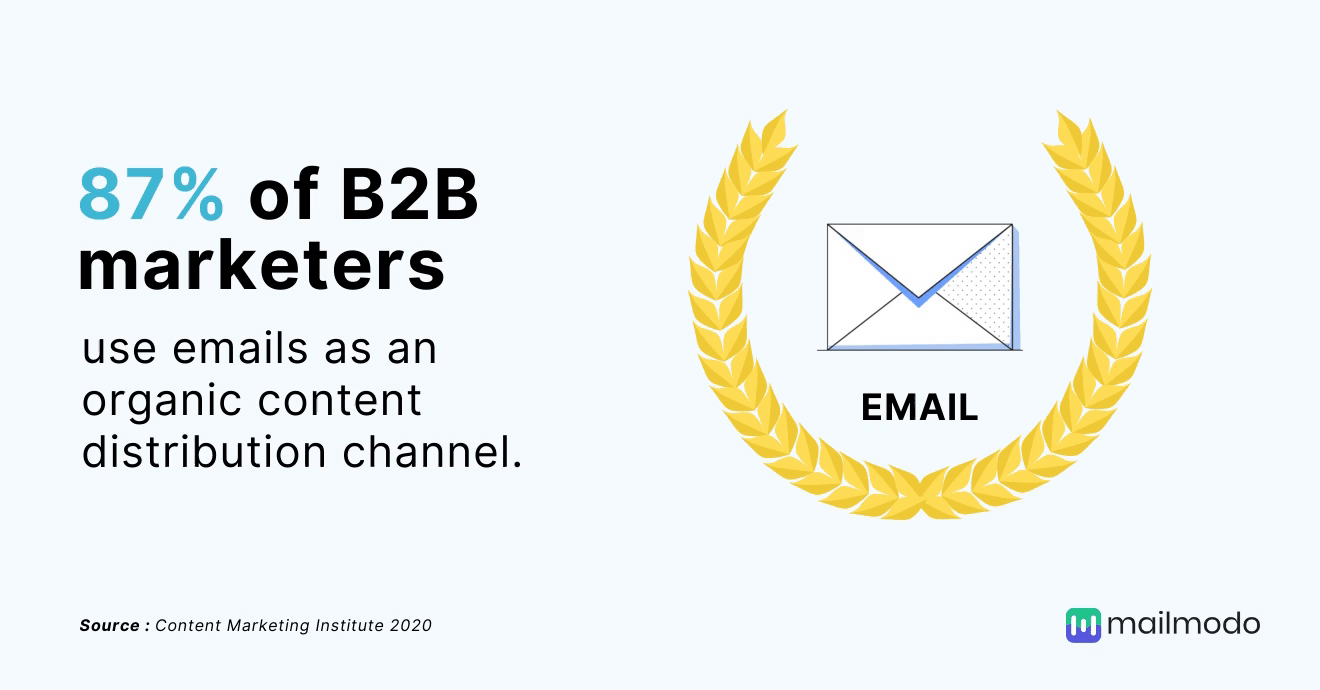 87% of B2B marketers

use emails as an organic content distribution channel.

EMAIL

Source : Content Marketing Institute 2020

mailmodo